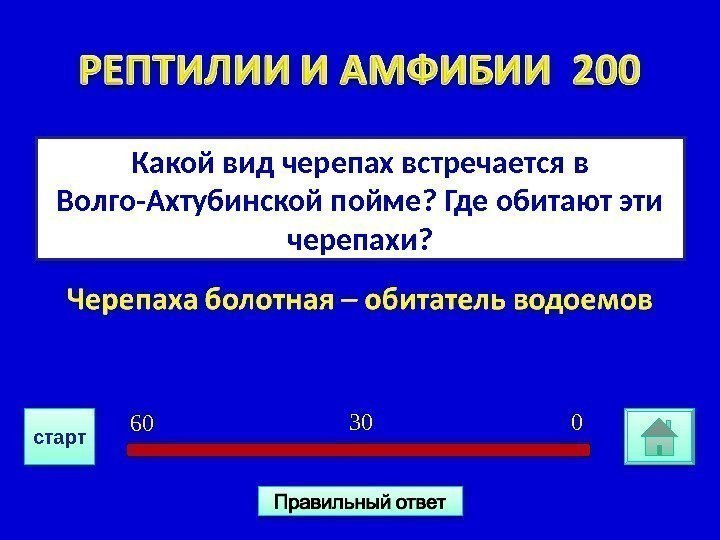 РЕПТИЛИИ И АМФИБИИ 200

Какой вид черепах встречается в Волго-Ахтубинской пойме? Где обитают эти черепахи?

Черепаха болотная – обитатель водоемов

старт

60

30

0

Правильный ответ